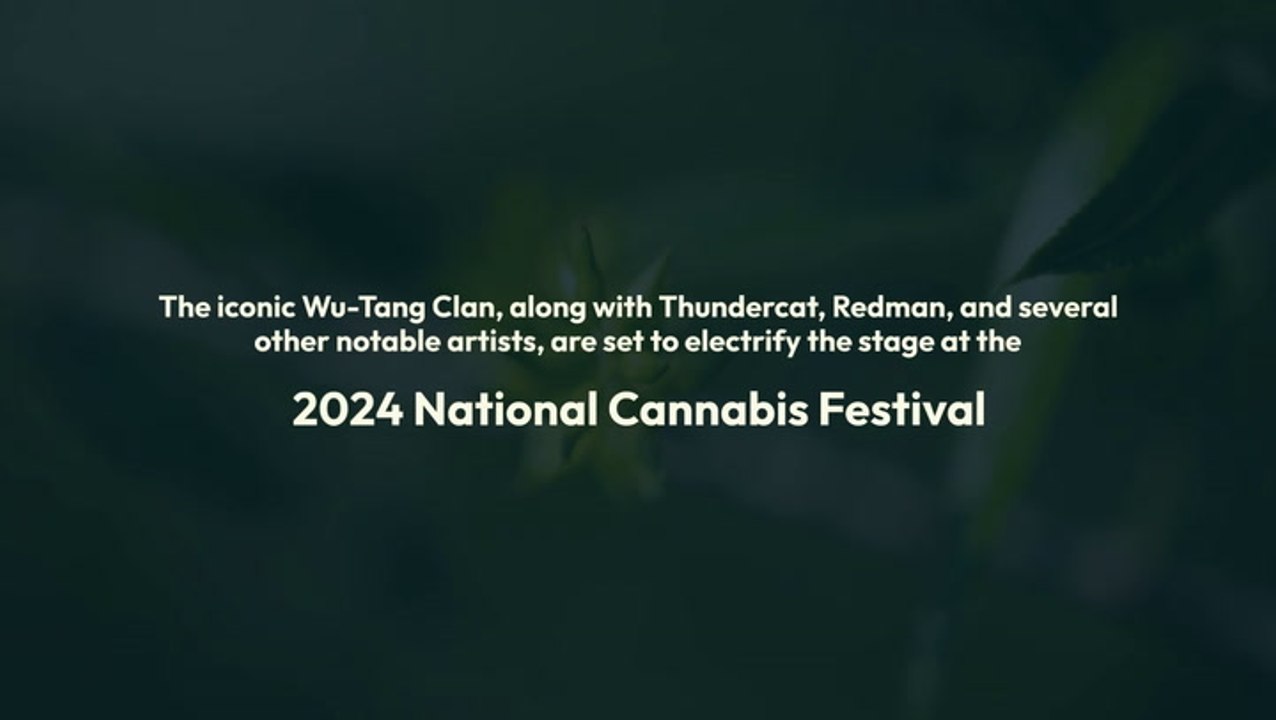 The iconic Wu-Tang Clan, along with Thundercat, Redman, and several other notable artists, are set to electrify the stage at the

2024 National Cannabis Festival